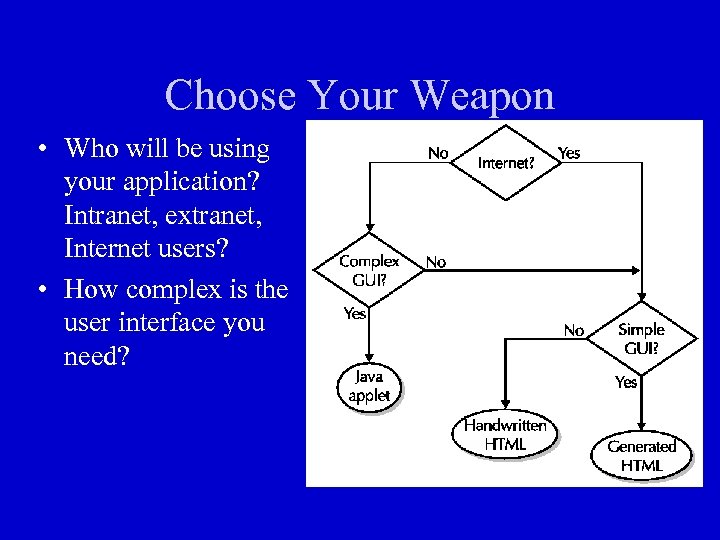 Choose Your Weapon

• Who will be using your application? Intranet, extranet, Internet users?

• How complex is the user interface you need?

No
Internet?
Yes

Complex GUI?
No
Yes

Java applet

No
Simple GUI?
Yes

Handwritten HTML

Generated HTML